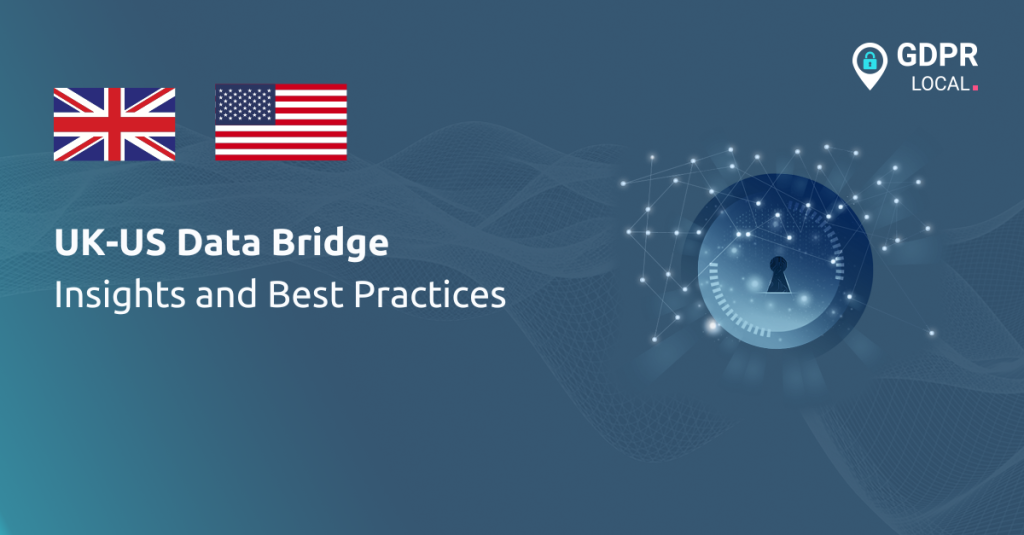 GDPR
LOCAL.

UK-US Data Bridge
Insights and Best Practices